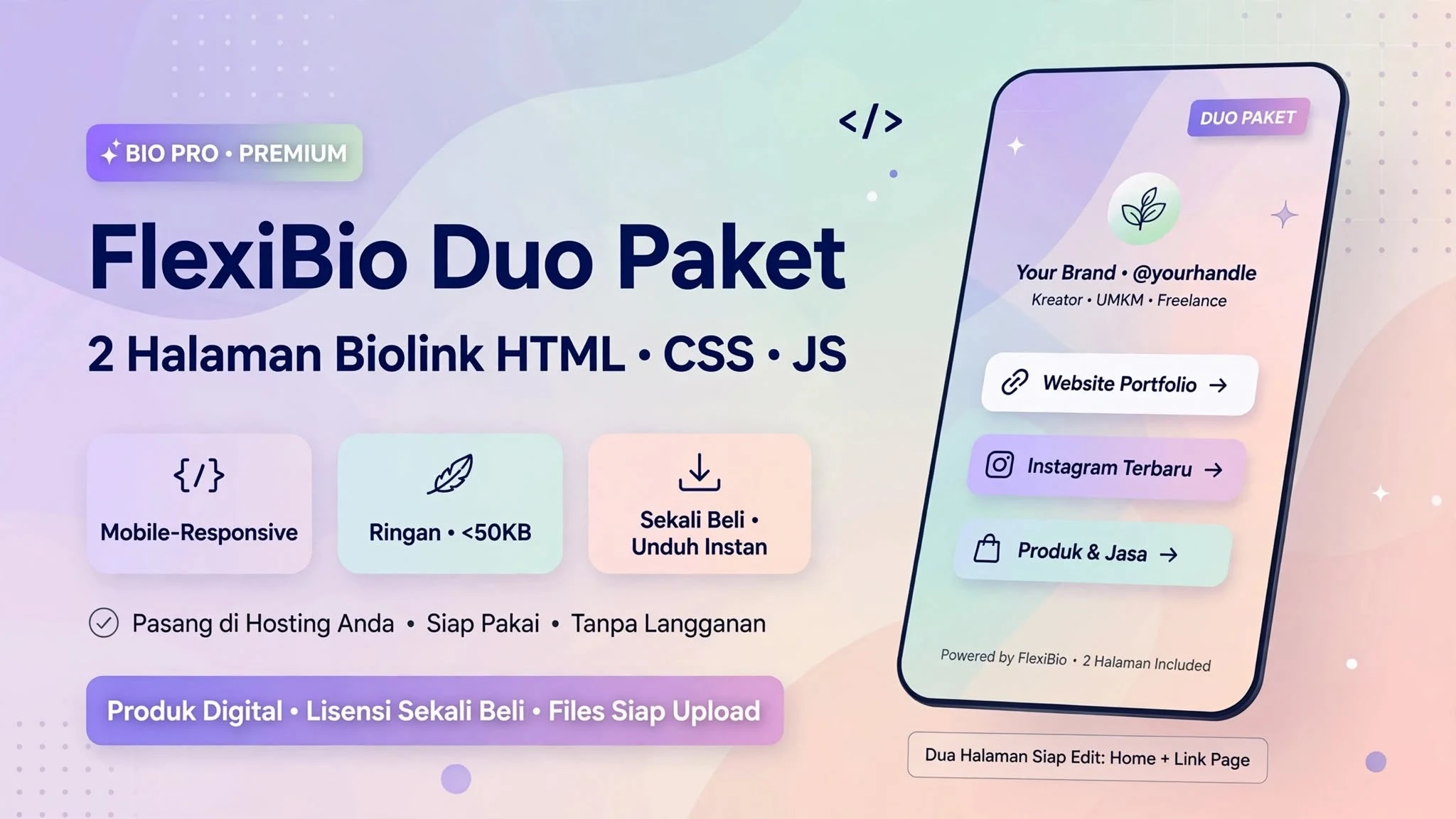 BIO PRO • PREMIUM

</>

FlexiBio Duo Paket

2 Halaman Biolink HTML • CSS • JS

{/}
Mobile-Responsive

Ringan • <50KB

Sekali Beli • Unduh Instan

Pasang di Hosting Anda • Siap Pakai • Tanpa Langganan

Produk Digital • Lisensi Sekali Beli • Files Siap Upload

DUO PAKET

Your Brand • @yourhandle
Kreator • UMKM • Freelance

Website Portfolio →

Instagram Terbaru →

Produk & Jasa →

Powered by FlexiBio • 2 Halaman Included

Dua Halaman Siap Edit: Home + Link Page